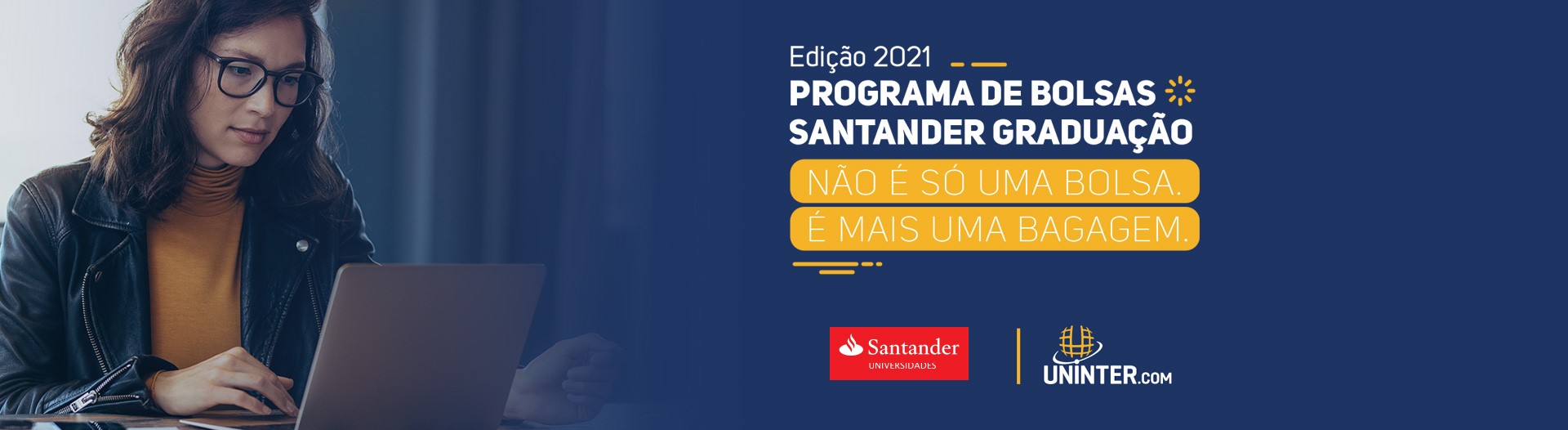 Edição 2021
PROGRAMA DE BOLSAS
SANTANDER GRADUAÇÃO

NÃO É SÓ UMA BOLSA.
É MAIS UMA BAGAGEM.

Santander
UNIVERSIDADES

UNINTER.COM